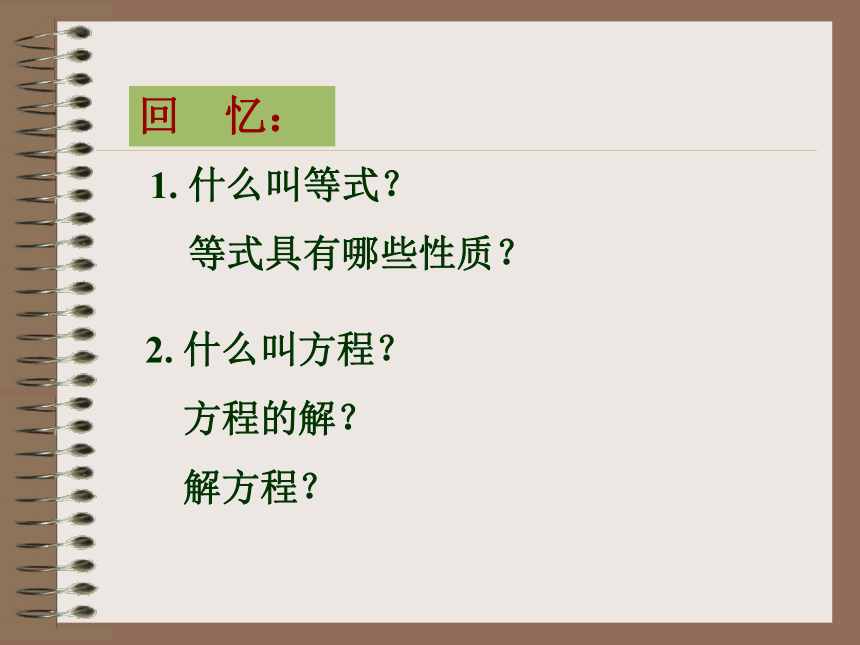 回　忆：

1. 什么叫等式?

等式具有哪些性质？

2. 什么叫方程?

方程的解？

解方程?